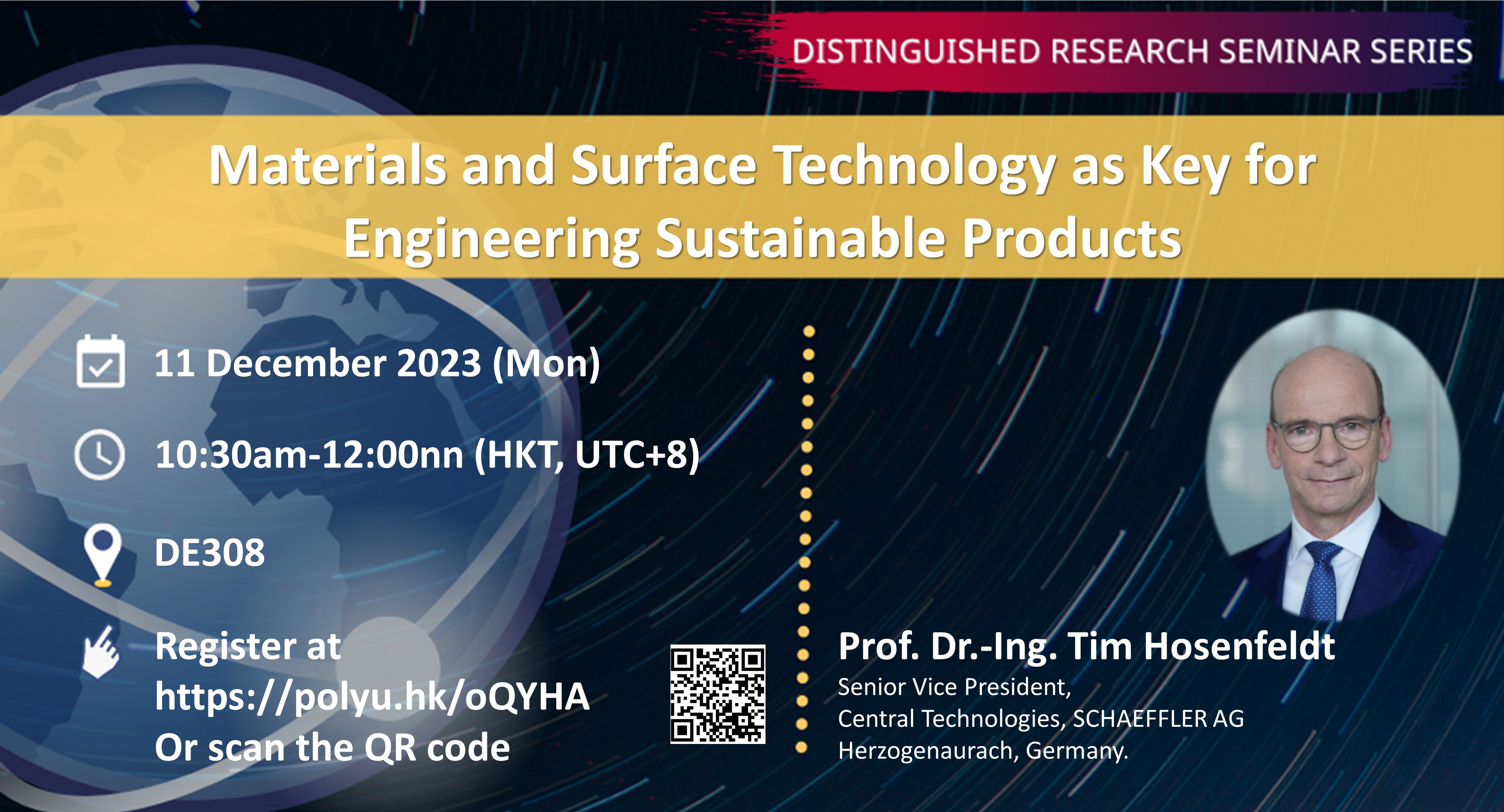 DISTINGUISHED RESEARCH SEMINAR SERIES

Materials and Surface Technology as Key for Engineering Sustainable Products

11 December 2023 (Mon)

10:30am-12:00nn (HKT, UTC+8)

DE308

Register at https://polyu.hk/oQYHA
Or scan the QR code

Prof. Dr.-Ing. Tim Hosenfeldt
Senior Vice President,
Central Technologies, SCHAEFFLER AG
Herzogenaurach, Germany.